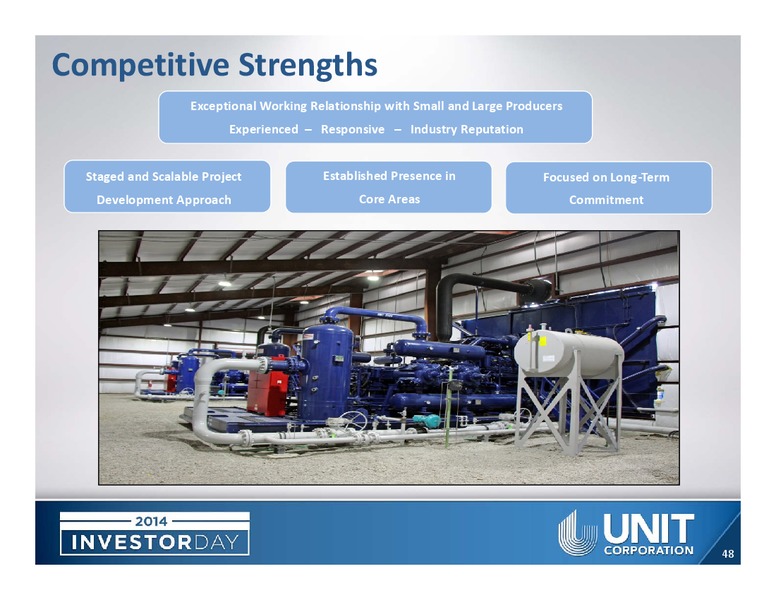 Competitive Strengths

Exceptional Working Relationship with Small and Large Producers
Experienced – Responsive – Industry Reputation

Staged and Scalable Project Development Approach

Established Presence in Core Areas

Focused on Long-Term Commitment

2014
INVESTORDAY

UNIT
CORPORATION

48